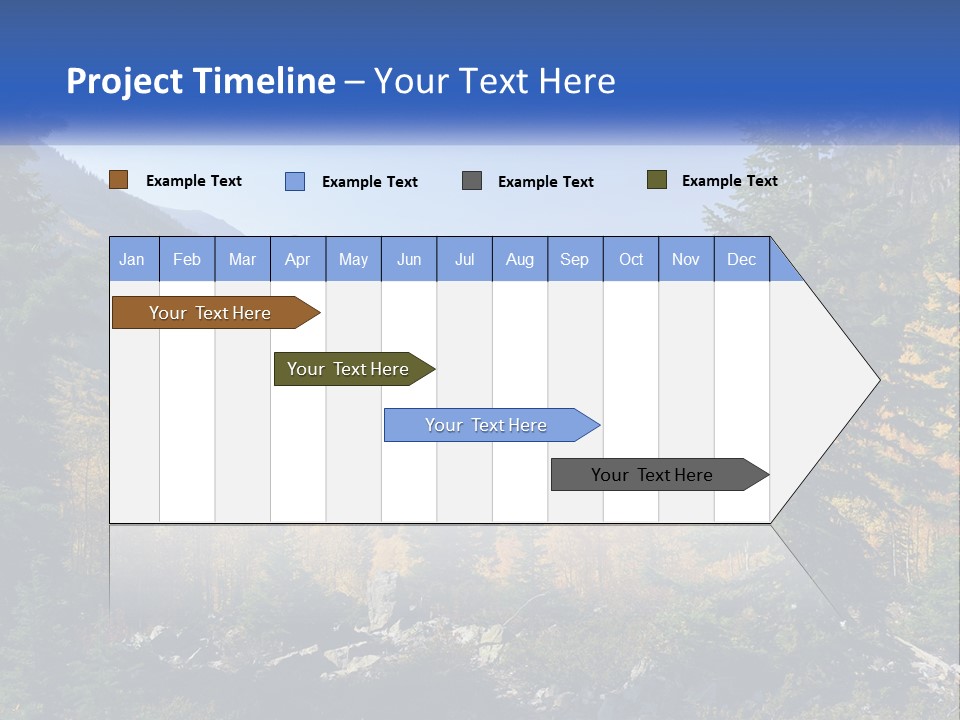 Project Timeline – Your Text Here

Example Text
Example Text
Example Text
Example Text

| Jan | Feb | Mar | Apr | May | Jun | Jul | Aug | Sep | Oct | Nov | Dec |
|---|---|---|---|---|---|---|---|---|---|---|---|

Your Text Here
Your Text Here
Your Text Here
Your Text Here